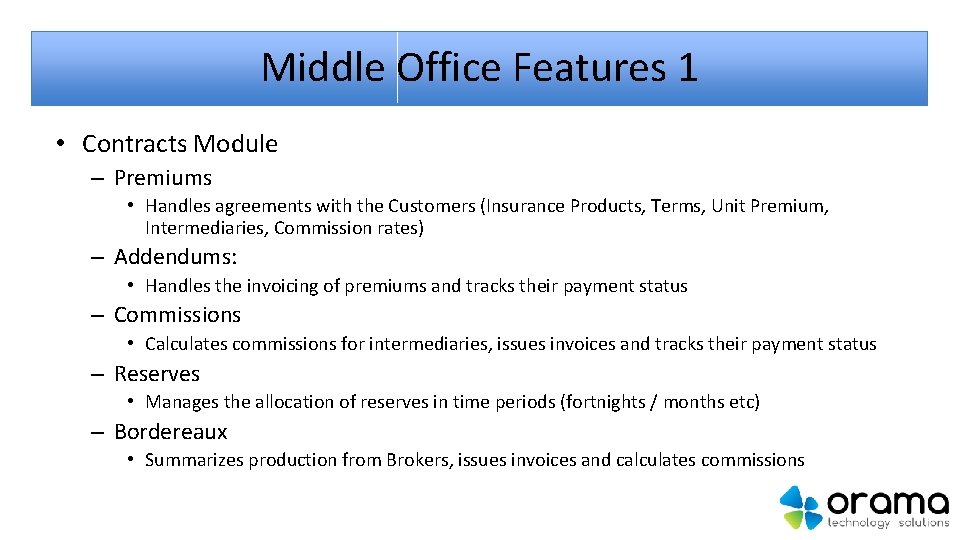 Middle Office Features 1

• Contracts Module

– Premiums

• Handles agreements with the Customers (Insurance Products, Terms, Unit Premium, Intermediaries, Commission rates)

– Addendums:

• Handles the invoicing of premiums and tracks their payment status

– Commissions

• Calculates commissions for intermediaries, issues invoices and tracks their payment status

– Reserves

• Manages the allocation of reserves in time periods (fortnights / months etc)

– Bordereaux

• Summarizes production from Brokers, issues invoices and calculates commissions

orama
technology solutions